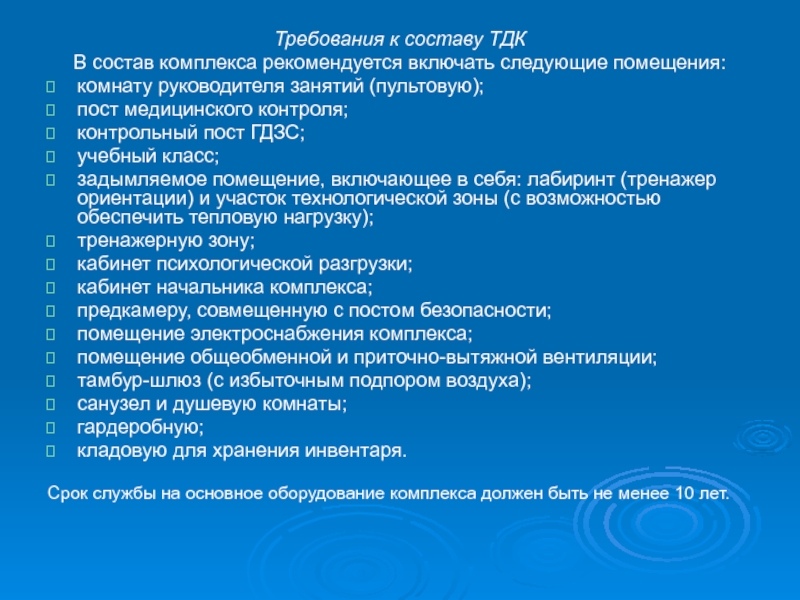 Требования к составу ТДК

В состав комплекса рекомендуется включать следующие помещения:

комнату руководителя занятий (пультовую);
пост медицинского контроля;
контрольный пост ГДЗС;
учебный класс;
задымляемое помещение, включающее в себя: лабиринт (тренажер ориентации) и участок технологической зоны (с возможностью обеспечить тепловую нагрузку);
тренажерную зону;
кабинет психологической разгрузки;
кабинет начальника комплекса;
предкамеру, совмещенную с постом безопасности;
помещение электроснабжения комплекса;
помещение общеобменной и приточно-вытяжной вентиляции;
тамбур-шлюз (с избыточным подпором воздуха);
санузел и душевую комнаты;
гардеробную;
кладовую для хранения инвентаря.

Срок службы на основное оборудование комплекса должен быть не менее 10 лет.